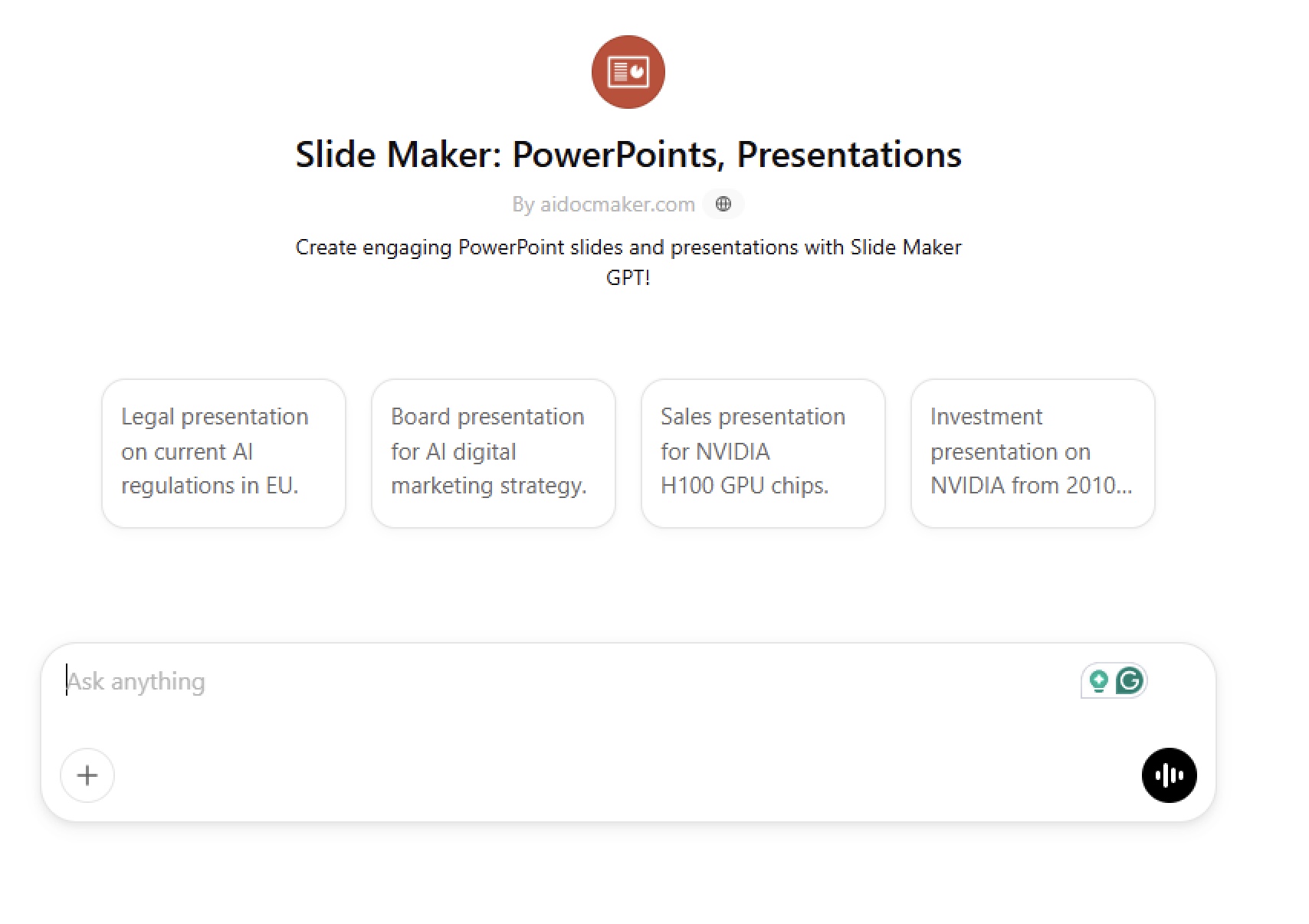 Slide Maker: PowerPoints, Presentations

By aidocmaker.com

Create engaging PowerPoint slides and presentations with Slide Maker GPT!

Legal presentation on current AI regulations in EU.

Board presentation for AI digital marketing strategy.

Sales presentation for NVIDIA H100 GPU chips.

Investment presentation on NVIDIA from 2010...

Ask anything

+